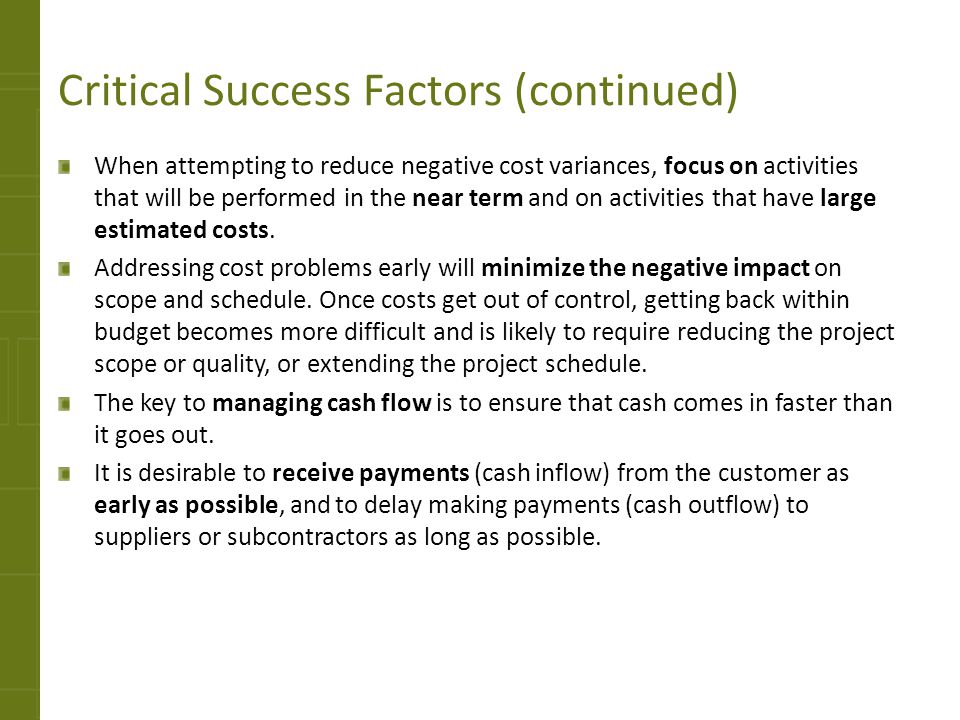 Critical Success Factors (continued)

When attempting to reduce negative cost variances, focus on activities that will be performed in the near term and on activities that have large estimated costs.

Addressing cost problems early will minimize the negative impact on scope and schedule. Once costs get out of control, getting back within budget becomes more difficult and is likely to require reducing the project scope or quality, or extending the project schedule.

The key to managing cash flow is to ensure that cash comes in faster than it goes out.

It is desirable to receive payments (cash inflow) from the customer as early as possible, and to delay making payments (cash outflow) to suppliers or subcontractors as long as possible.